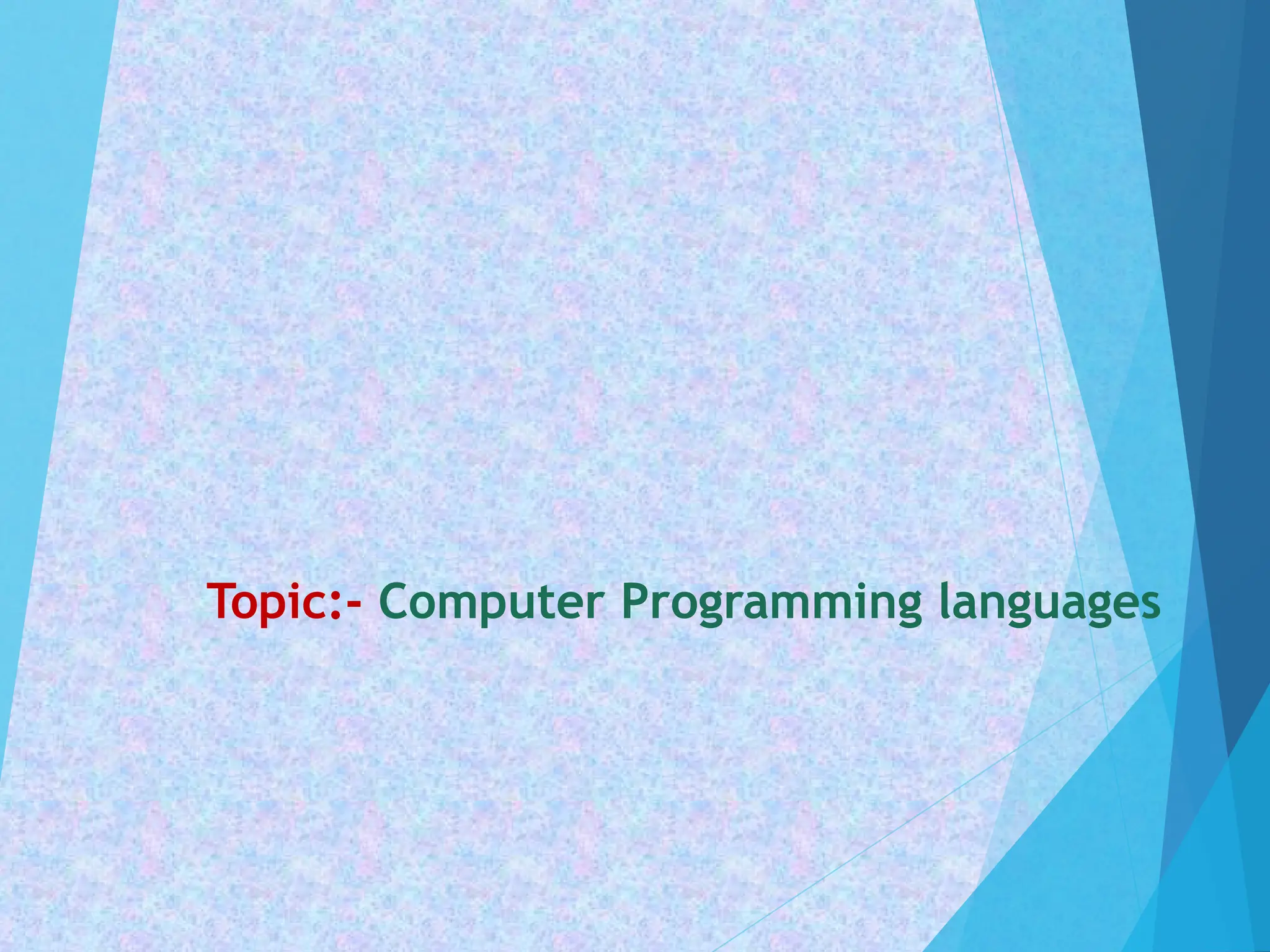 Topic:- Computer Programming languages